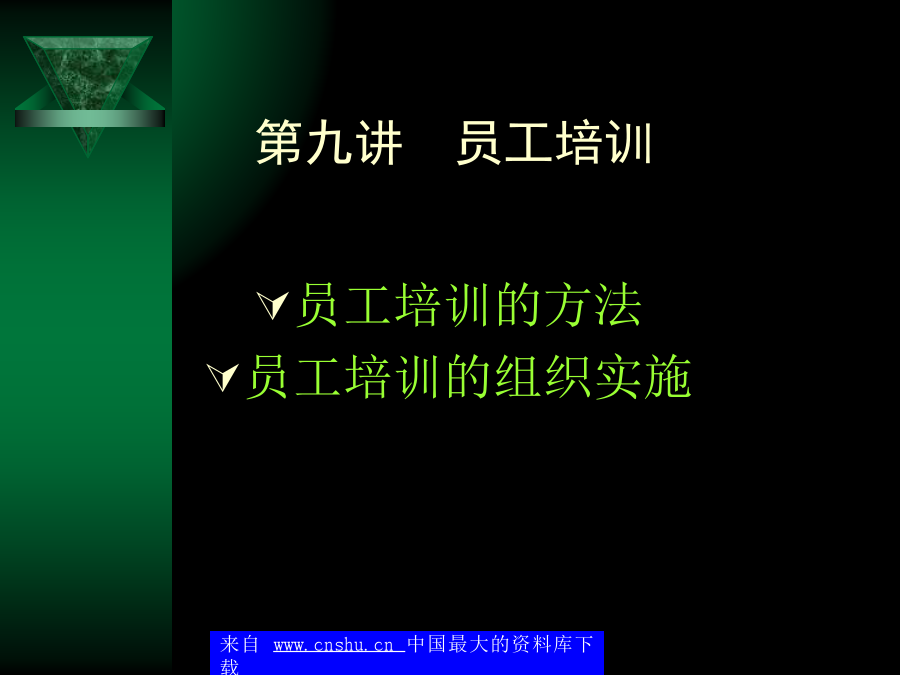 第九讲　员工培训

员工培训的方法

员工培训的组织实施

来自 www.cnshu.cn 中国最大的资料库下载